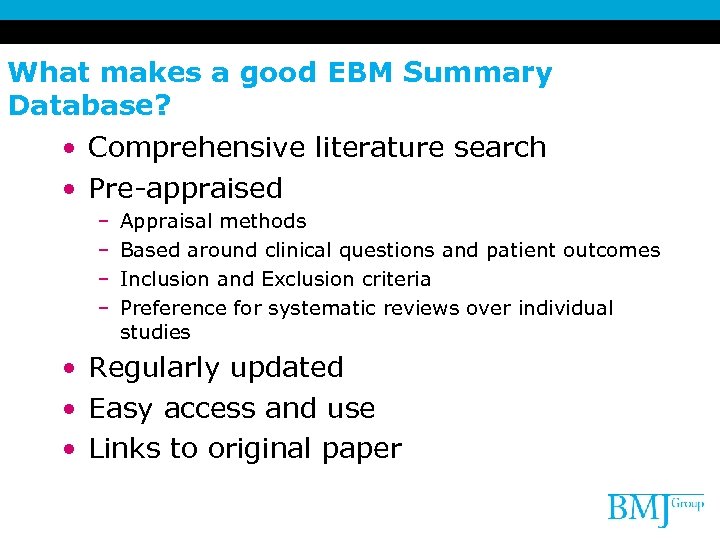 What makes a good EBM Summary Database?

• Comprehensive literature search
• Pre-appraised
  – Appraisal methods
  – Based around clinical questions and patient outcomes
  – Inclusion and Exclusion criteria
  – Preference for systematic reviews over individual studies
• Regularly updated
• Easy access and use
• Links to original paper

BMJ Group